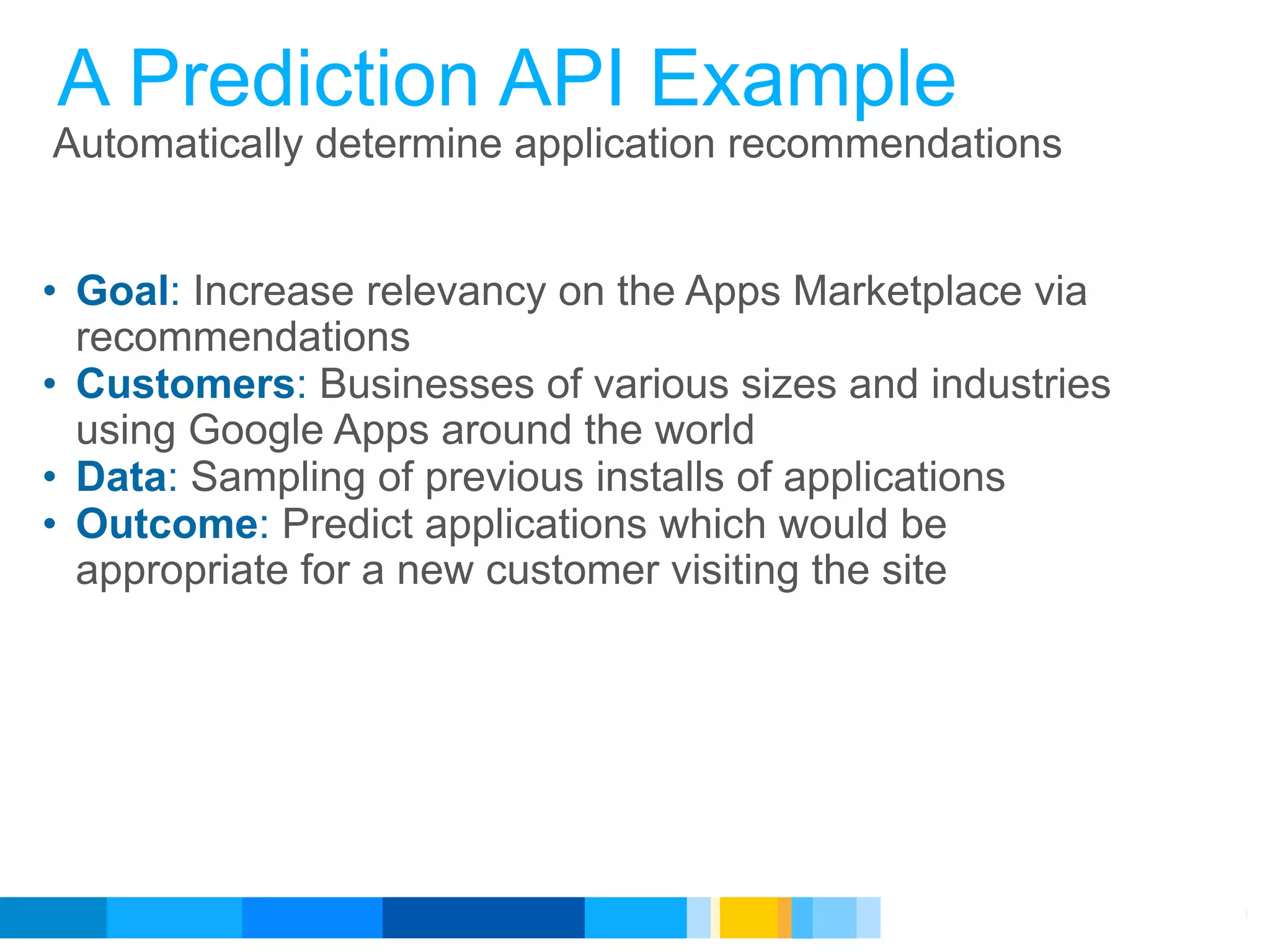 A Prediction API Example

Automatically determine application recommendations

• Goal: Increase relevancy on the Apps Marketplace via recommendations
• Customers: Businesses of various sizes and industries using Google Apps around the world
• Data: Sampling of previous installs of applications
• Outcome: Predict applications which would be appropriate for a new customer visiting the site